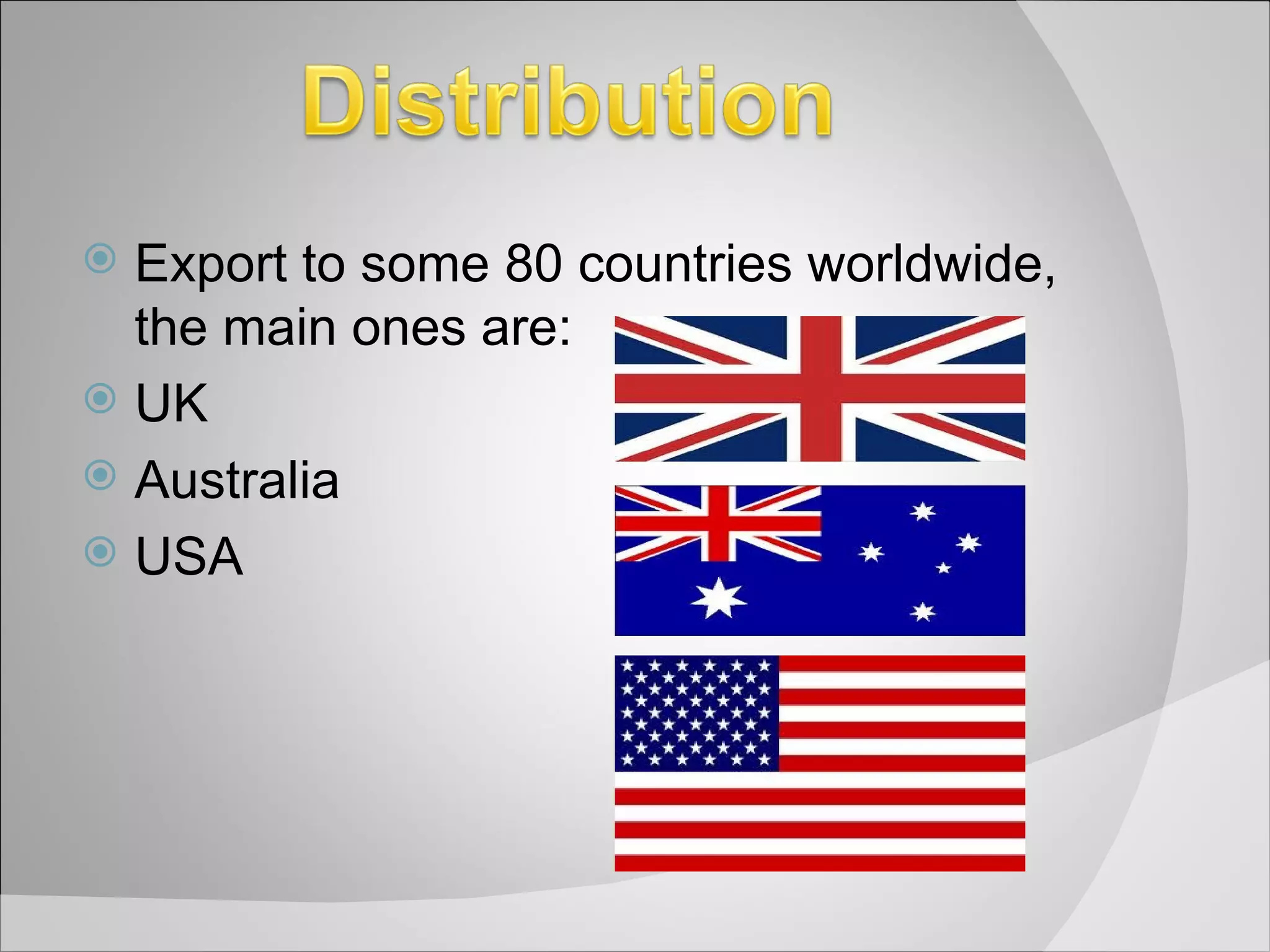 Distribution

Export to some 80 countries worldwide, the main ones are:

UK

Australia

USA